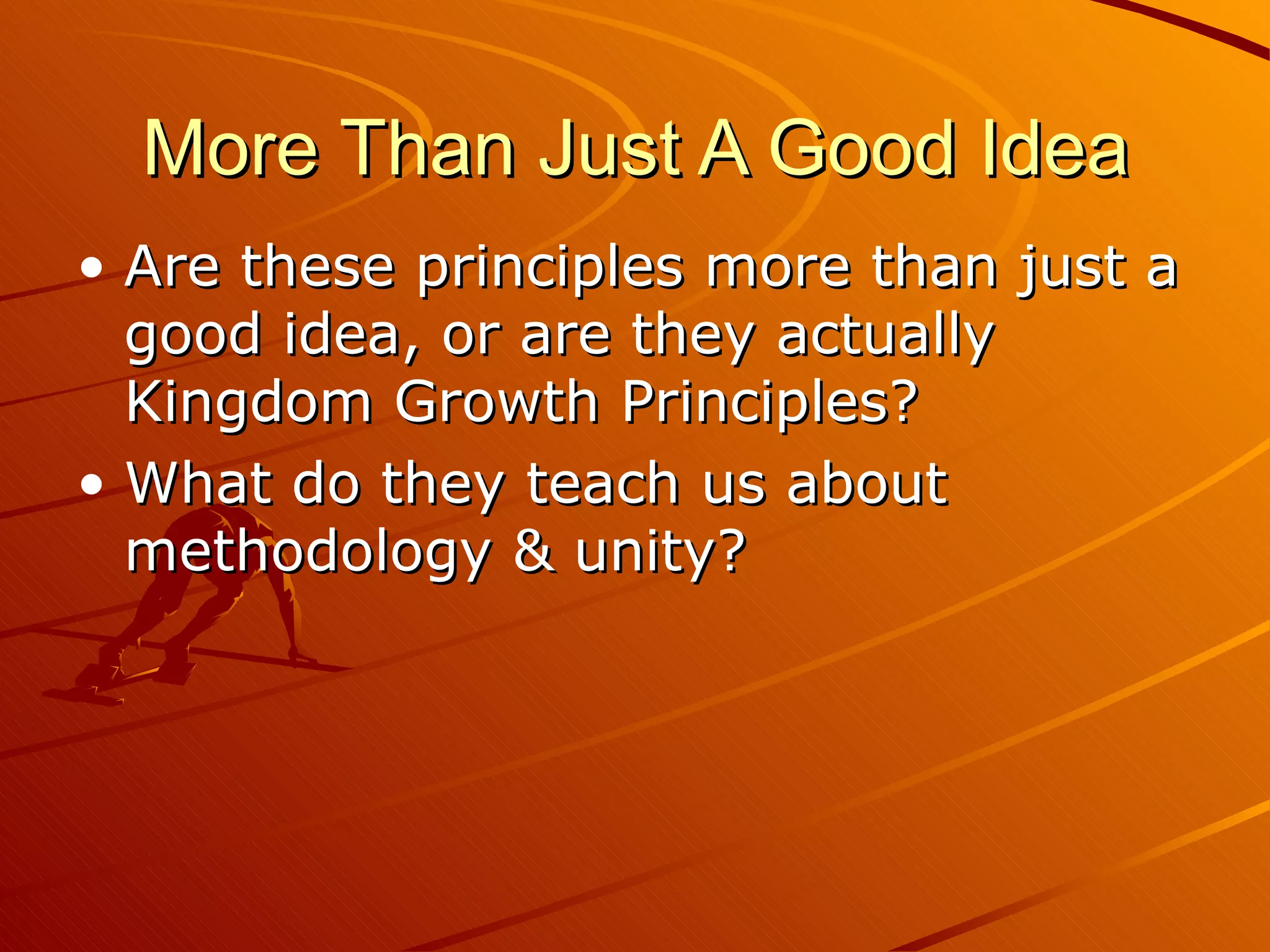 More Than Just A Good Idea

• Are these principles more than just a good idea, or are they actually Kingdom Growth Principles?
• What do they teach us about methodology & unity?